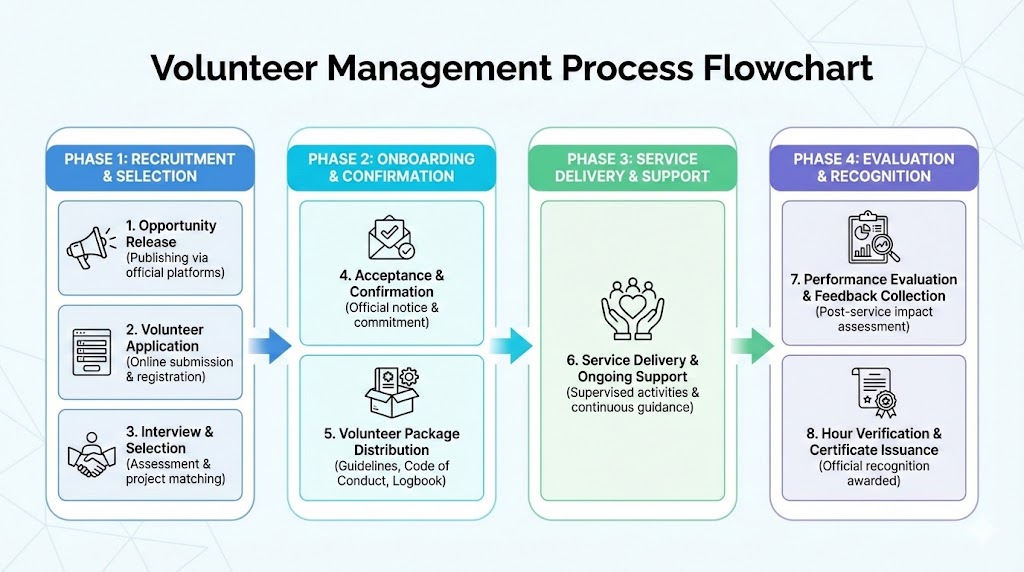 Volunteer Management Process Flowchart

PHASE 1: RECRUITMENT & SELECTION

1. Opportunity Release
(Publishing via official platforms)

2. Volunteer Application
(Online submission & registration)

3. Interview & Selection
(Assessment & project matching)

PHASE 2: ONBOARDING & CONFIRMATION

4. Acceptance & Confirmation
(Official notice & commitment)

5. Volunteer Package Distribution
(Guidelines, Code of Conduct, Logbook)

PHASE 3: SERVICE DELIVERY & SUPPORT

6. Service Delivery & Ongoing Support
(Supervised activities & continuous guidance)

PHASE 4: EVALUATION & RECOGNITION

7. Performance Evaluation & Feedback Collection
(Post-service impact assessment)

8. Hour Verification & Certificate Issuance
(Official recognition awarded)